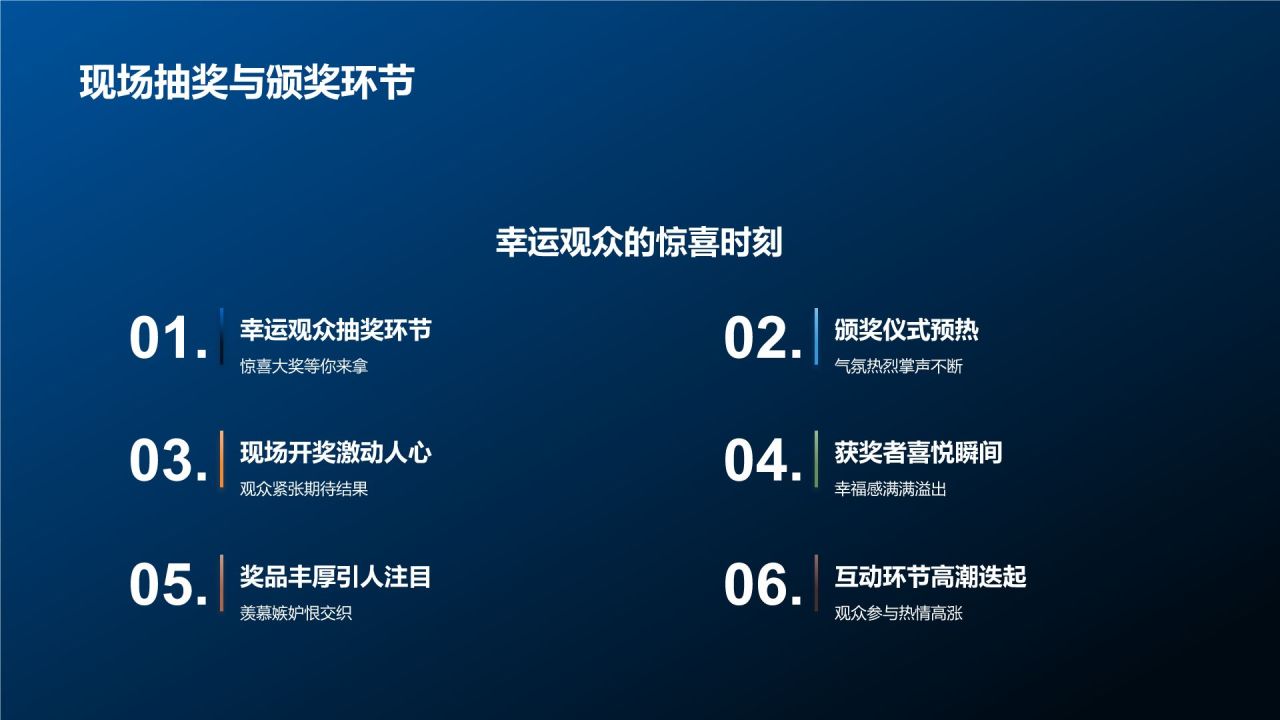 现场抽奖与颁奖环节

幸运观众的惊喜时刻

01. 幸运观众抽奖环节
惊喜大奖等你来拿

02. 颁奖仪式预热
气氛热烈掌声不断

03. 现场开奖激动人心
观众紧张期待结果

04. 获奖者喜悦瞬间
幸福感满满溢出

05. 奖品丰厚引人注目
羡慕嫉妒恨交织

06. 互动环节高潮迭起
观众参与热情高涨